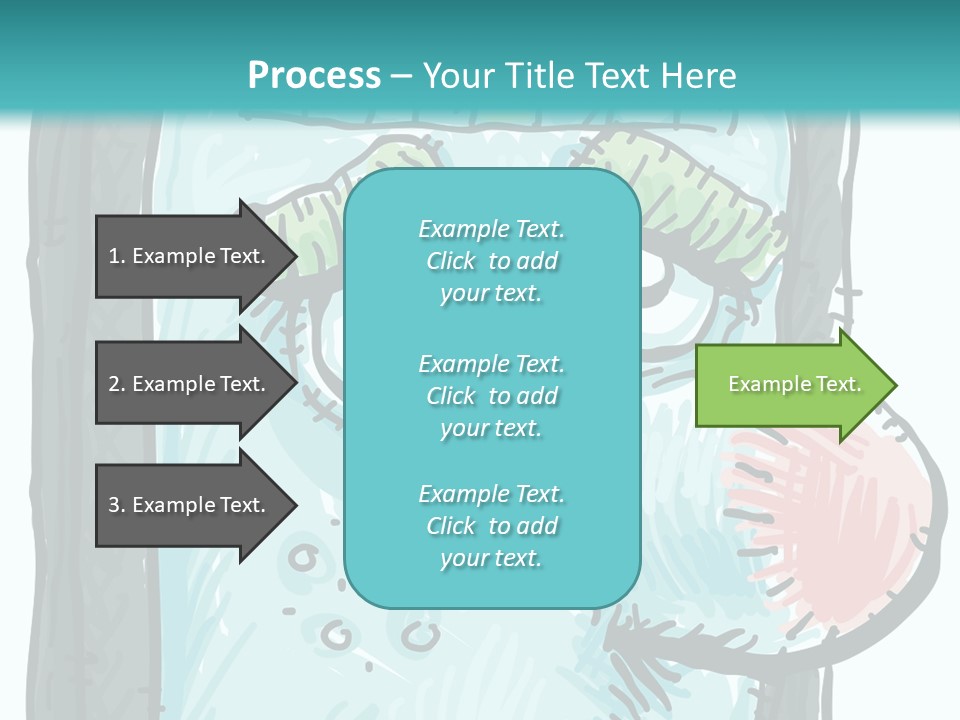 Process – Your Title Text Here

1. Example Text.

2. Example Text.

3. Example Text.

Example Text. Click to add your text.

Example Text. Click to add your text.

Example Text. Click to add your text.

Example Text.